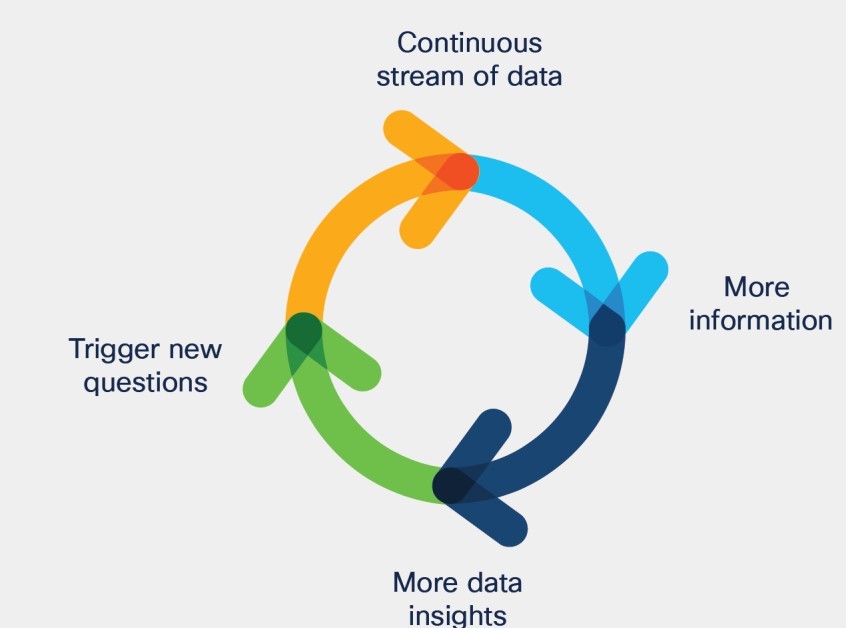 Continuous stream of data

More information

More data insights

Trigger new questions